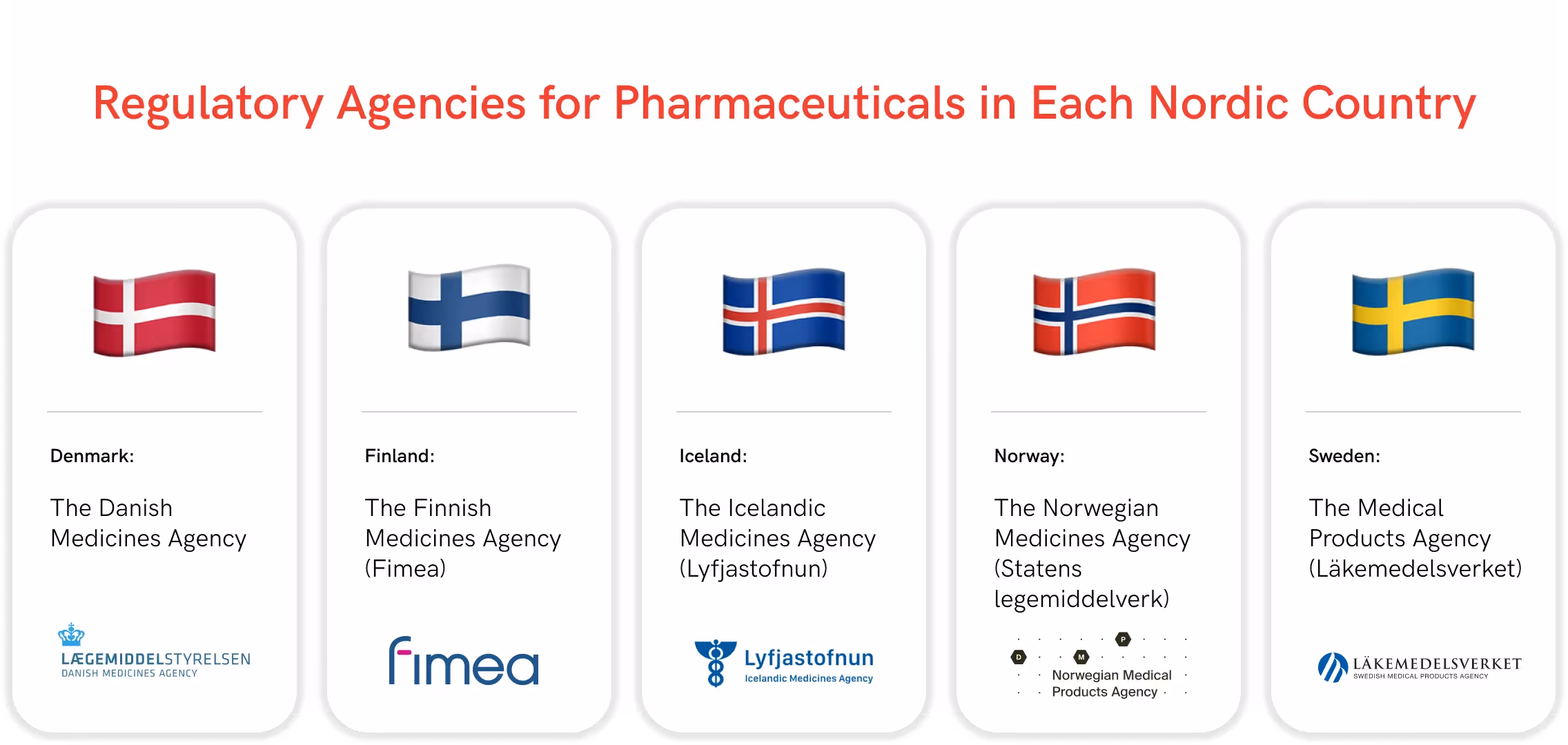 Regulatory Agencies for Pharmaceuticals in Each Nordic Country

Denmark:

The Danish Medicines Agency

LÆGEMIDDELSTYRELSEN
DANISH MEDICINES AGENCY

Finland:

The Finnish Medicines Agency (Fimea)

fimea

Iceland:

The Icelandic Medicines Agency (Lyfjastofnun)

Lyfjastofnun
Icelandic Medicines Agency

Norway:

The Norwegian Medicines Agency (Statens legemiddelverk)

P
D M
Norwegian Medical Products Agency

Sweden:

The Medical Products Agency (Läkemedelsverket)

LÄKEMEDELSVERKET
SWEDISH MEDICAL PRODUCTS AGENCY